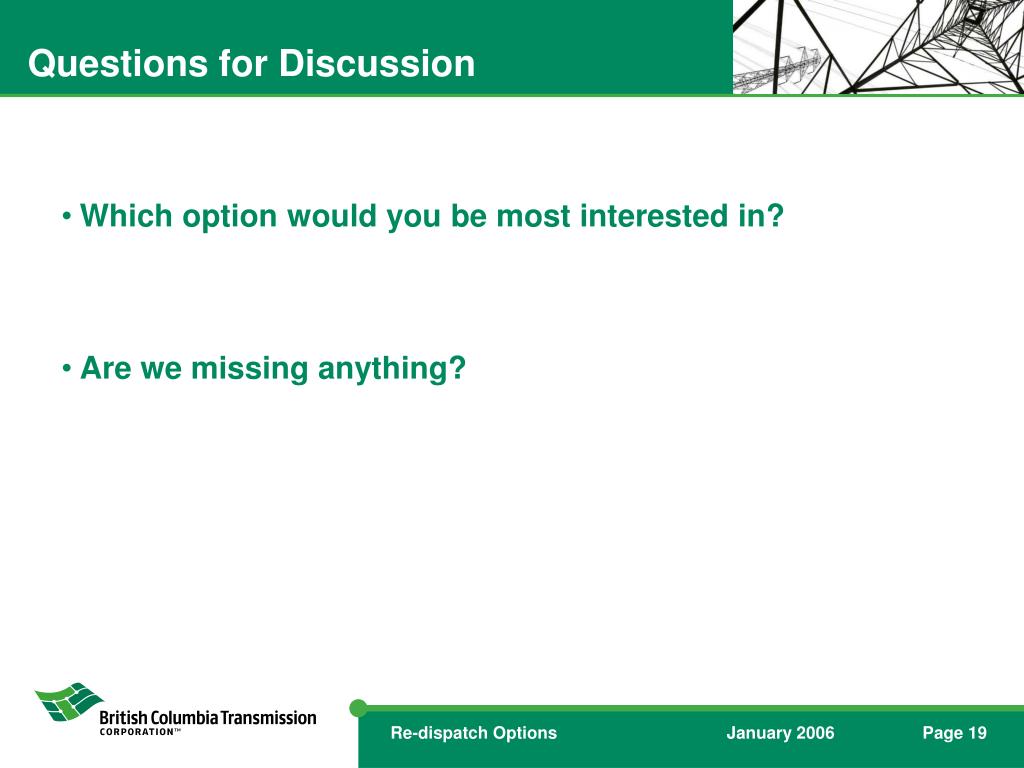 Questions for Discussion

• Which option would you be most interested in?

• Are we missing anything?

British Columbia Transmission CORPORATION™

Re-dispatch Options

January 2006

Page 19